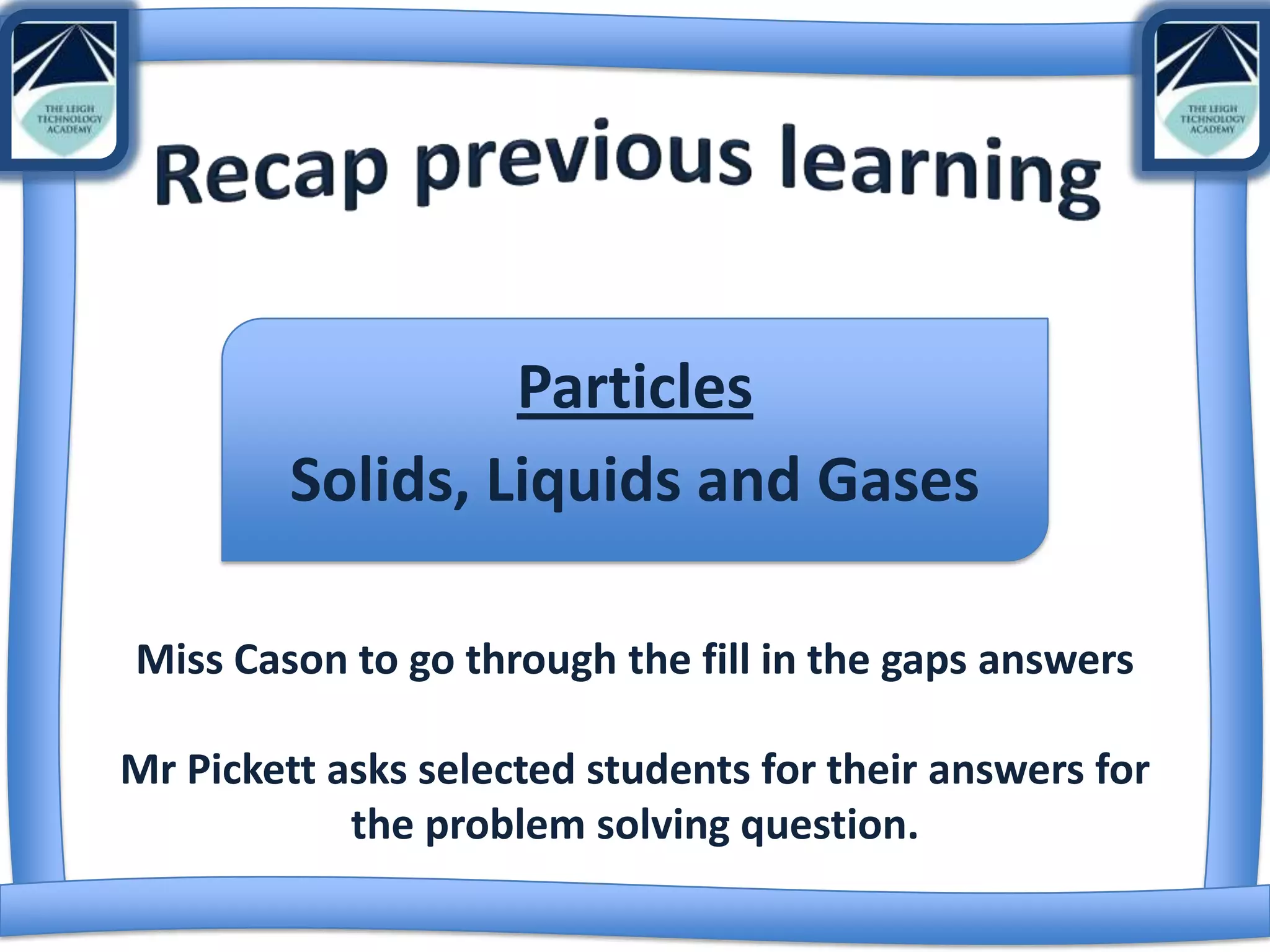 THE LEIGH TECHNOLOGY ACADEMY

THE LEIGH TECHNOLOGY ACADEMY

Recap previous learning

Particles

Solids, Liquids and Gases

Miss Cason to go through the fill in the gaps answers

Mr Pickett asks selected students for their answers for the problem solving question.